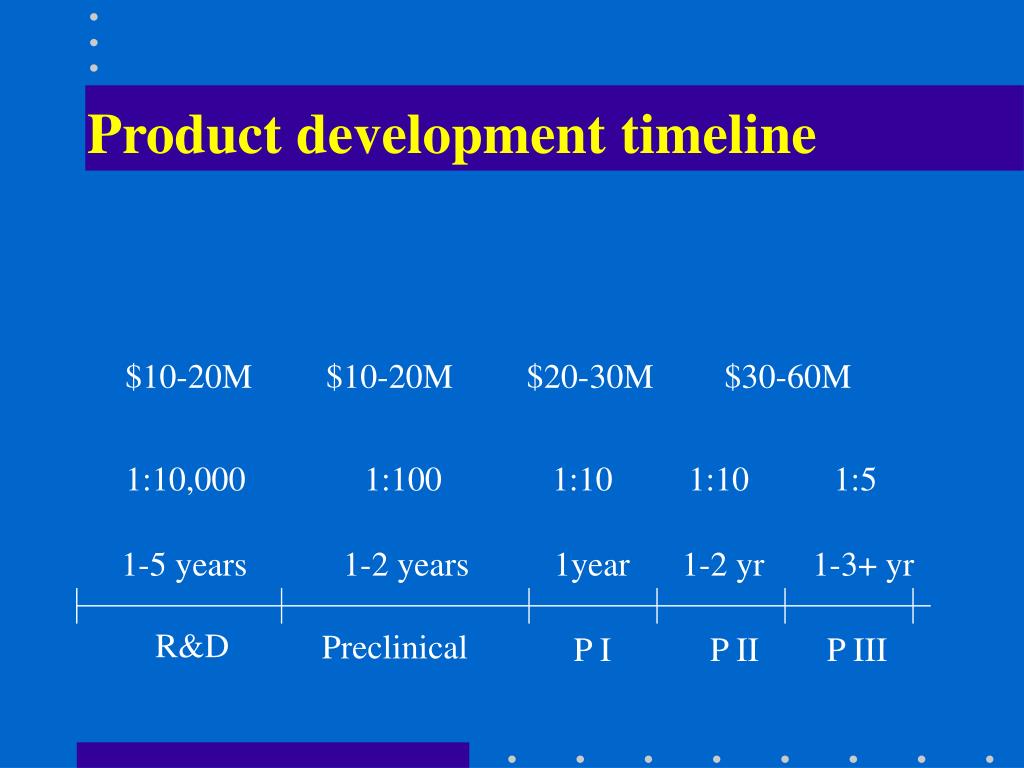 Product development timeline

\$10-20M \$10-20M \$20-30M \$30-60M

1:10,000 1:100 1:10 1:10 1:5

1-5 years 1-2 years 1year 1-2 yr 1-3+ yr

R&D Preclinical P I P II P III